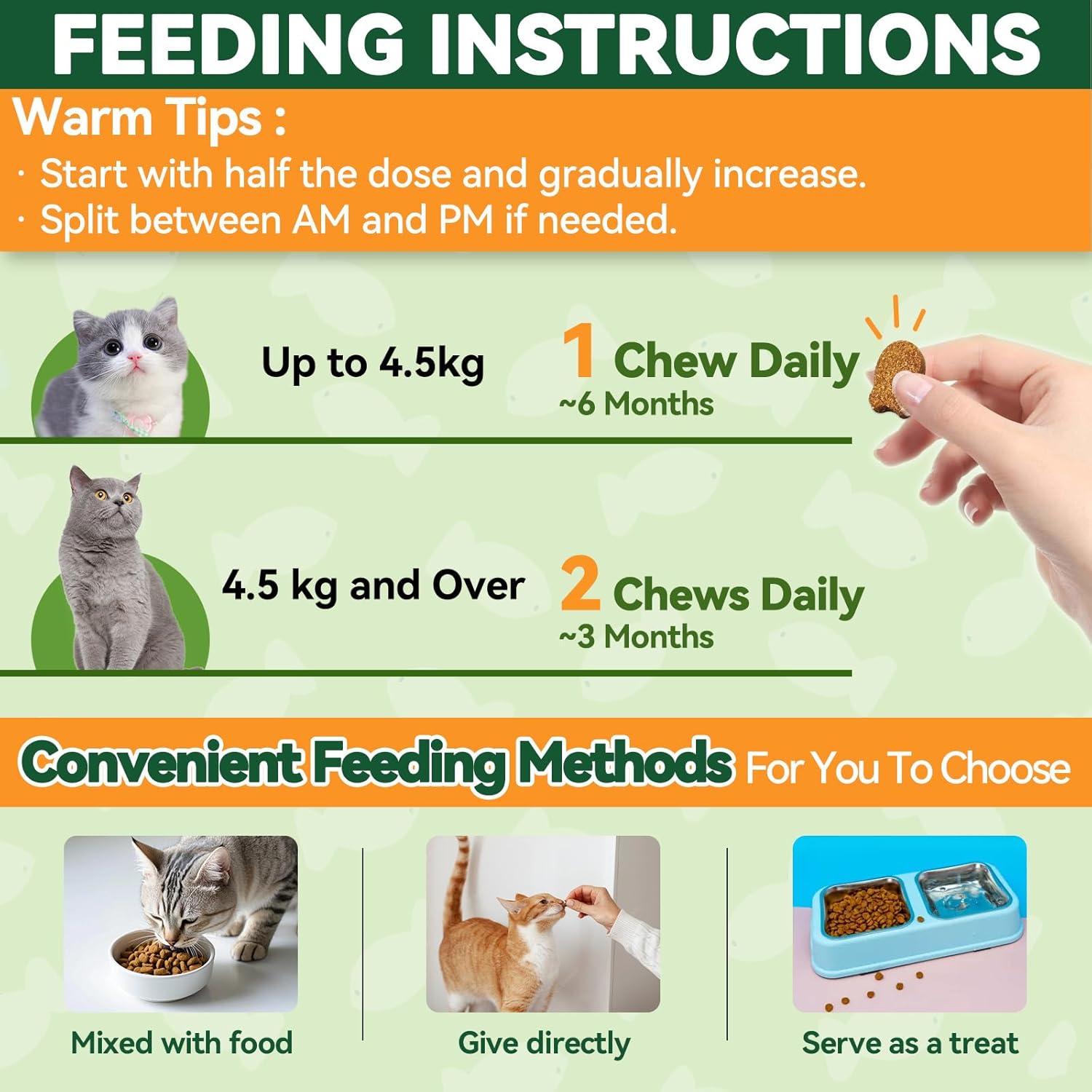 FEEDING INSTRUCTIONS

Warm Tips :

· Start with half the dose and gradually increase.
· Split between AM and PM if needed.

Up to 4.5kg

1 Chew Daily
~6 Months

4.5 kg and Over

2 Chews Daily
~3 Months

Convenient Feeding Methods For You To Choose

Mixed with food

Give directly

Serve as a treat